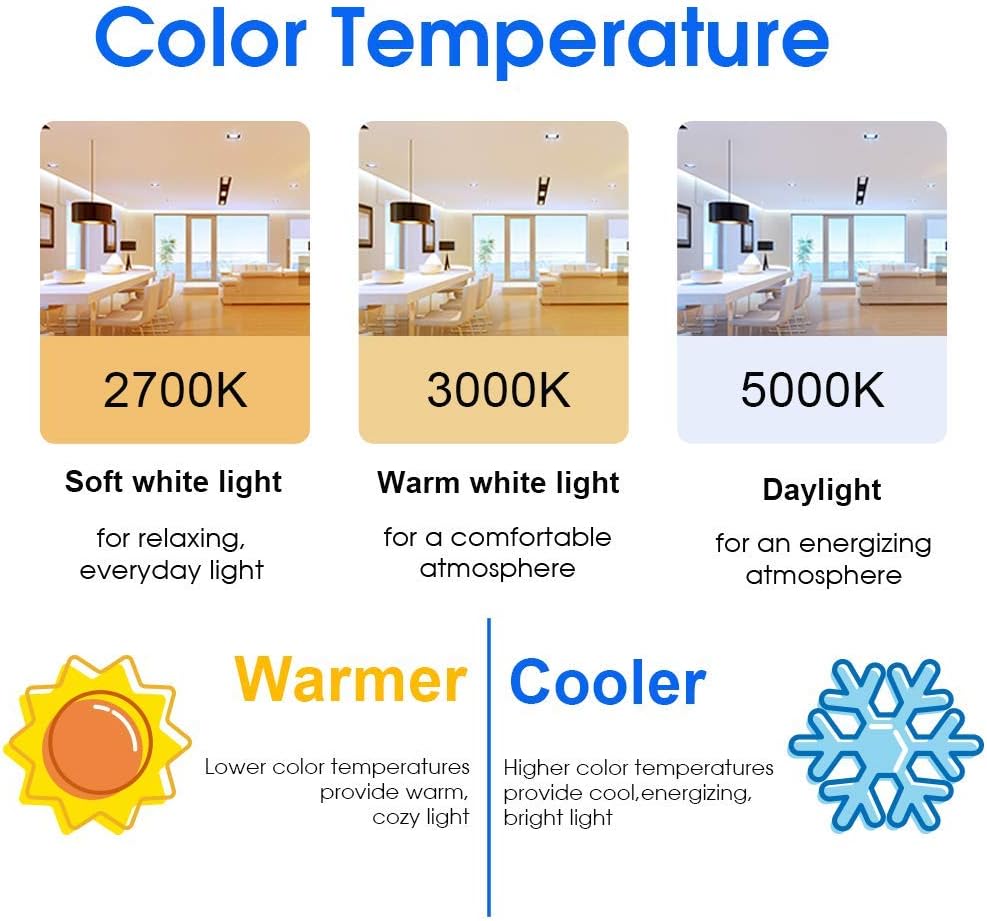 Color Temperature

2700K

Soft white light

for relaxing, everyday light

3000K

Warm white light

for a comfortable atmosphere

5000K

Daylight

for an energizing atmosphere

Warmer

Lower color temperatures provide warm, cozy light

Cooler

Higher color temperatures provide cool,energizing, bright light